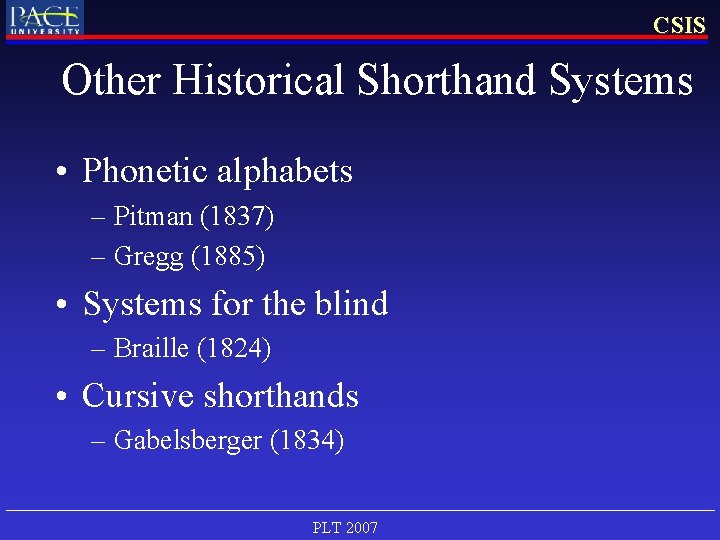 PACE UNIVERSITY

CSIS

Other Historical Shorthand Systems

• Phonetic alphabets
– Pitman (1837)
– Gregg (1885)

• Systems for the blind
– Braille (1824)

• Cursive shorthands
– Gabelsberger (1834)

PLT 2007